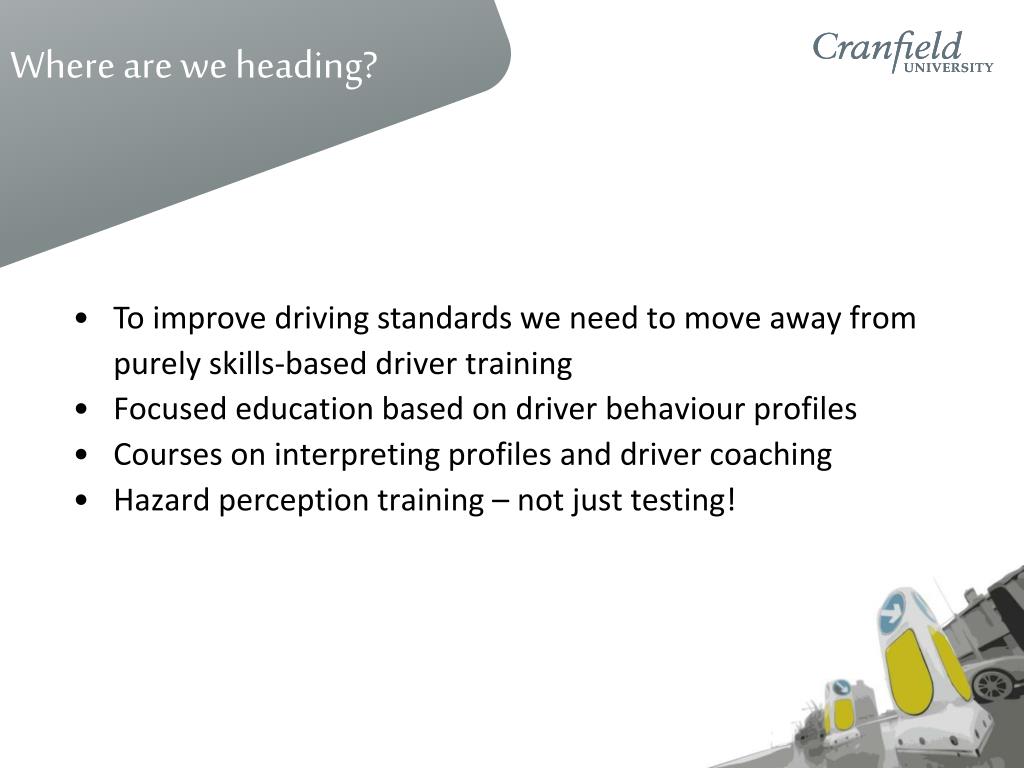 Where are we heading?

Cranfield UNIVERSITY

• To improve driving standards we need to move away from purely skills-based driver training
• Focused education based on driver behaviour profiles
• Courses on interpreting profiles and driver coaching
• Hazard perception training – not just testing!